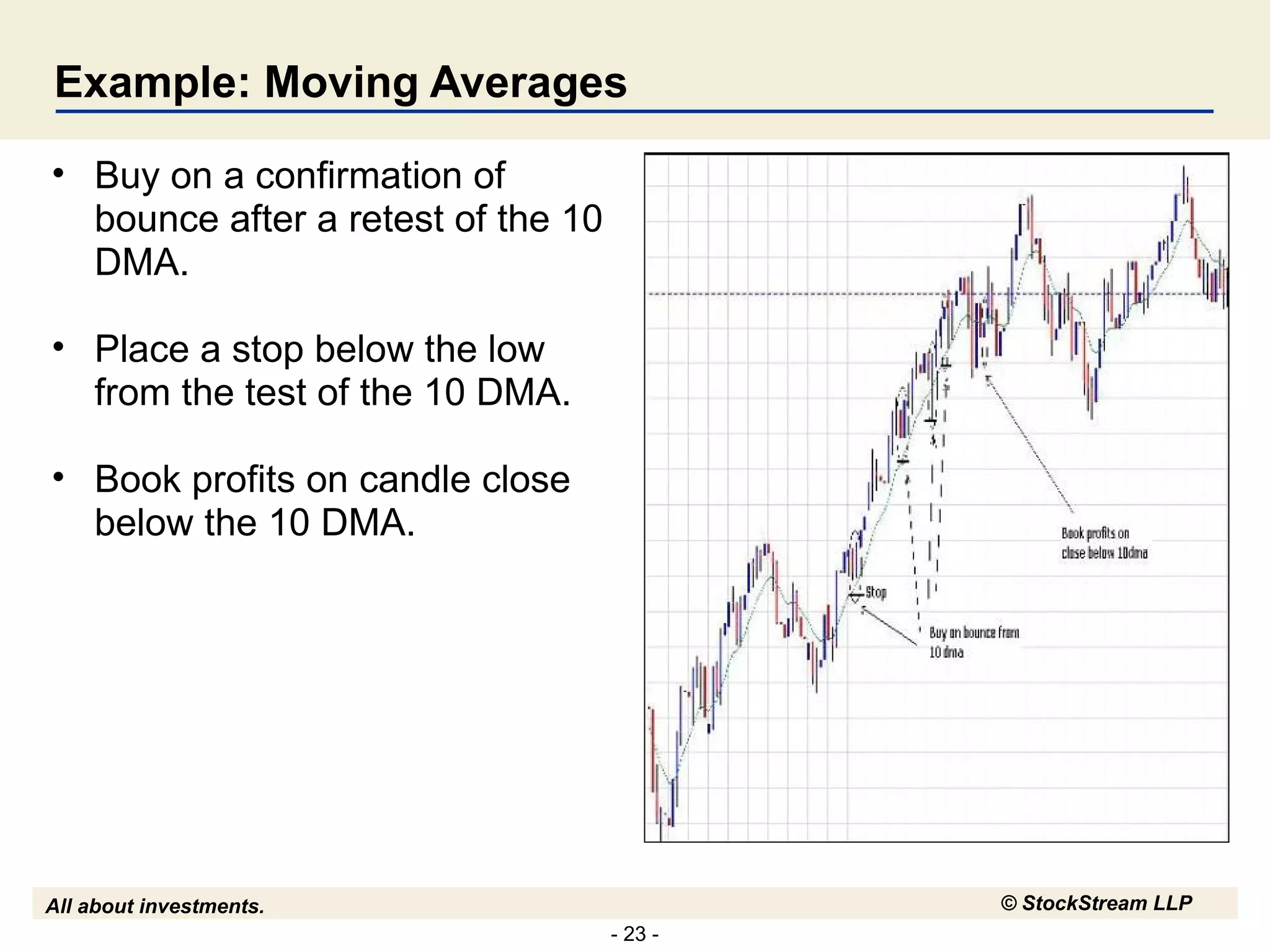 Example: Moving Averages

• Buy on a confirmation of bounce after a retest of the 10 DMA.

• Place a stop below the low from the test of the 10 DMA.

• Book profits on candle close below the 10 DMA.

Book profits on close below 10dma

Stop

Buy on bounce from 10 dma

All about investments.

© StockStream LLP

- 23 -